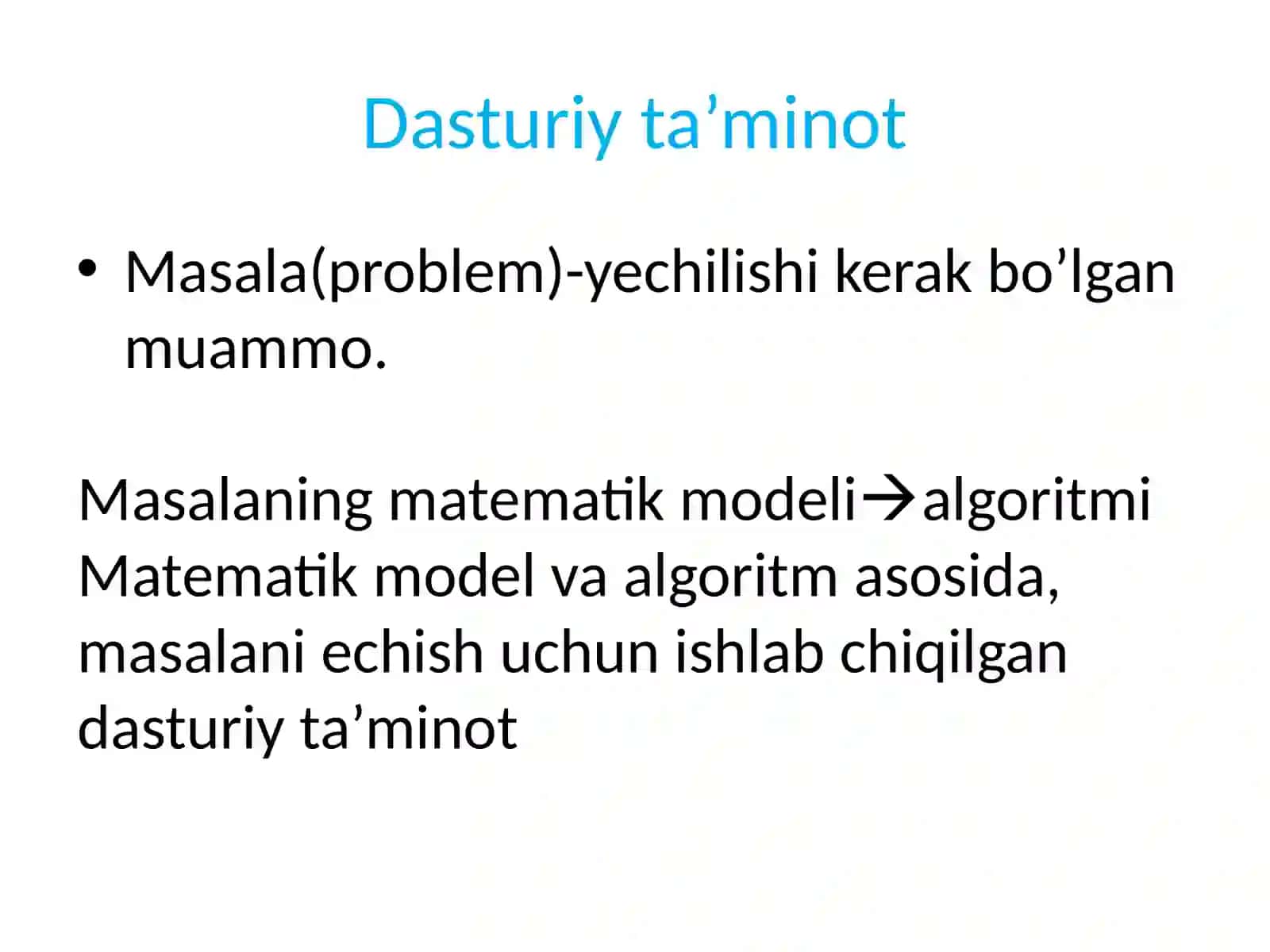 Dasturiy ta’minot

• Masala(problem)-yechilishi kerak bo’lgan muammo.

Masalaning matematik modeli→algoritmi
Matematik model va algoritm asosida, masalani echish uchun ishlab chiqilgan dasturiy ta’minot